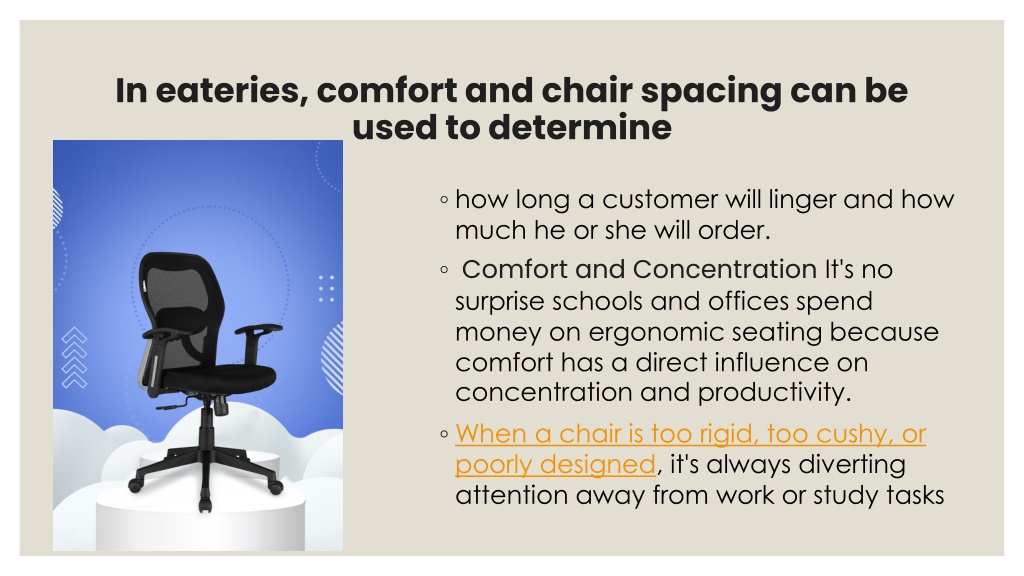 In eateries, comfort and chair spacing can be used to determine

◦ how long a customer will linger and how much he or she will order.

◦ Comfort and Concentration It's no surprise schools and offices spend money on ergonomic seating because comfort has a direct influence on concentration and productivity.

◦ When a chair is too rigid, too cushy, or poorly designed, it's always diverting attention away from work or study tasks